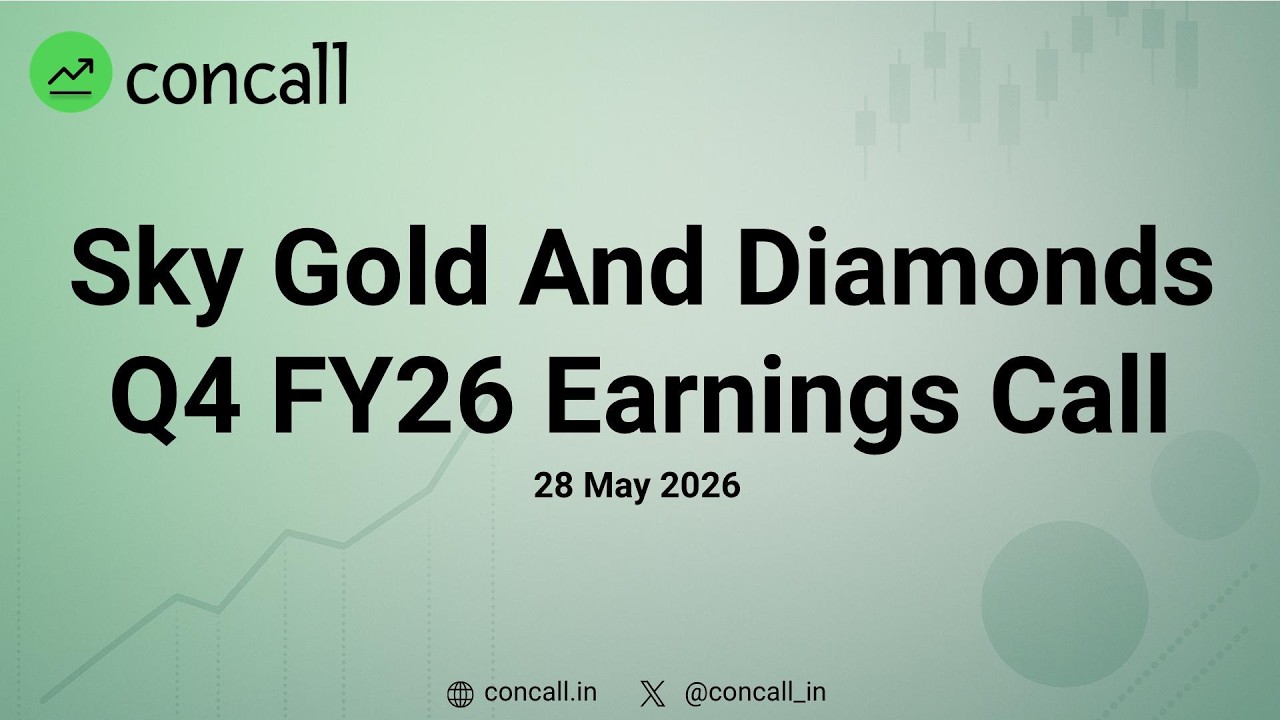 concall

Sky Gold And Diamonds
Q4 FY26 Earnings Call

28 May 2026

concall.in @concall_in